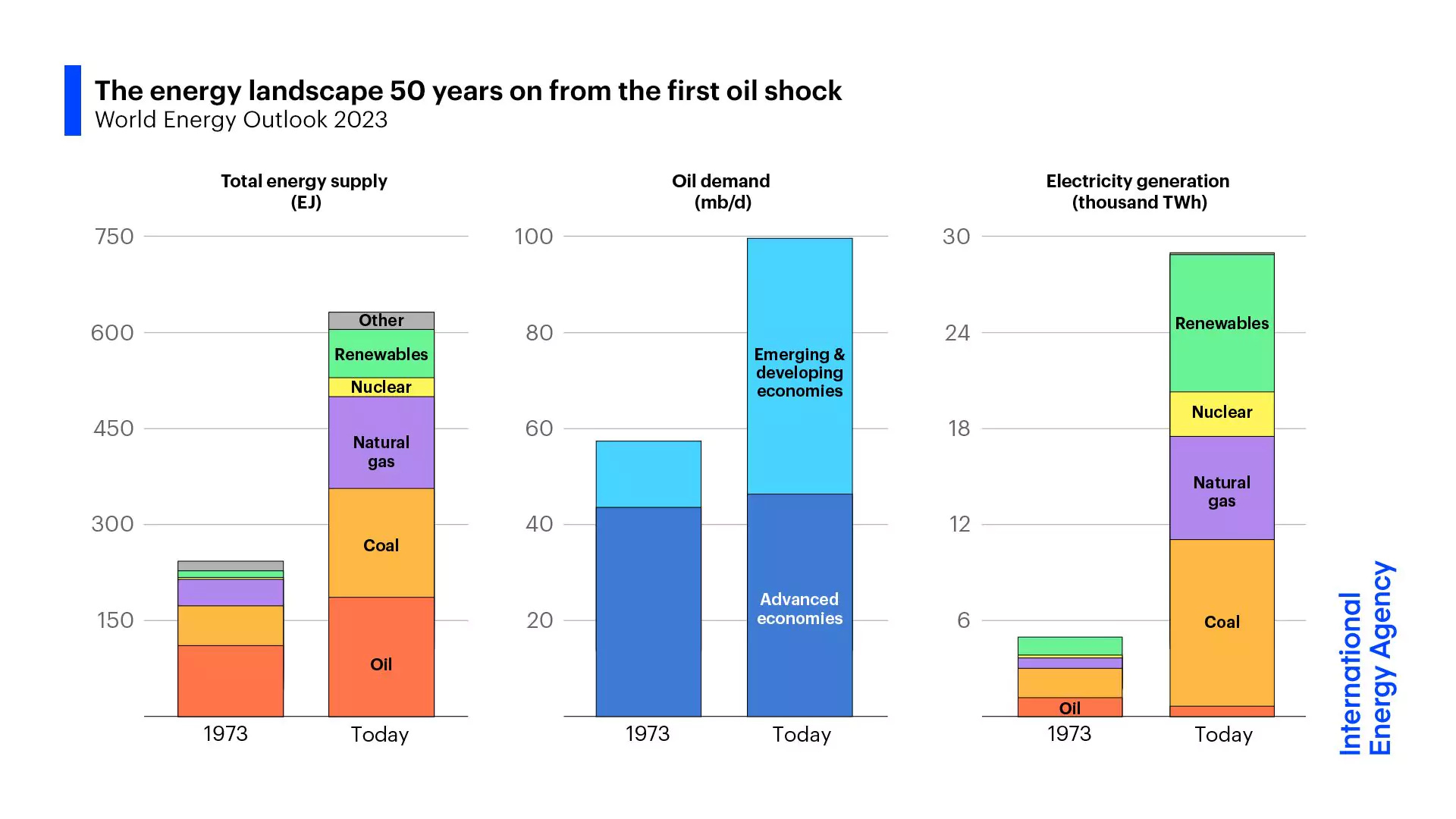 The energy landscape 50 years on from the first oil shock
World Energy Outlook 2023

Total energy supply
(EJ)

750
600
450
300
150

Other
Renewables
Nuclear
Natural gas
Coal
Oil

1973
Today

Oil demand
(mb/d)

100
80
60
40
20

Emerging & developing economies
Advanced economies

1973
Today

Electricity generation
(thousand TWh)

30
24
18
12
6

Renewables
Nuclear
Natural gas
Coal
Oil

1973
Today

International Energy Agency